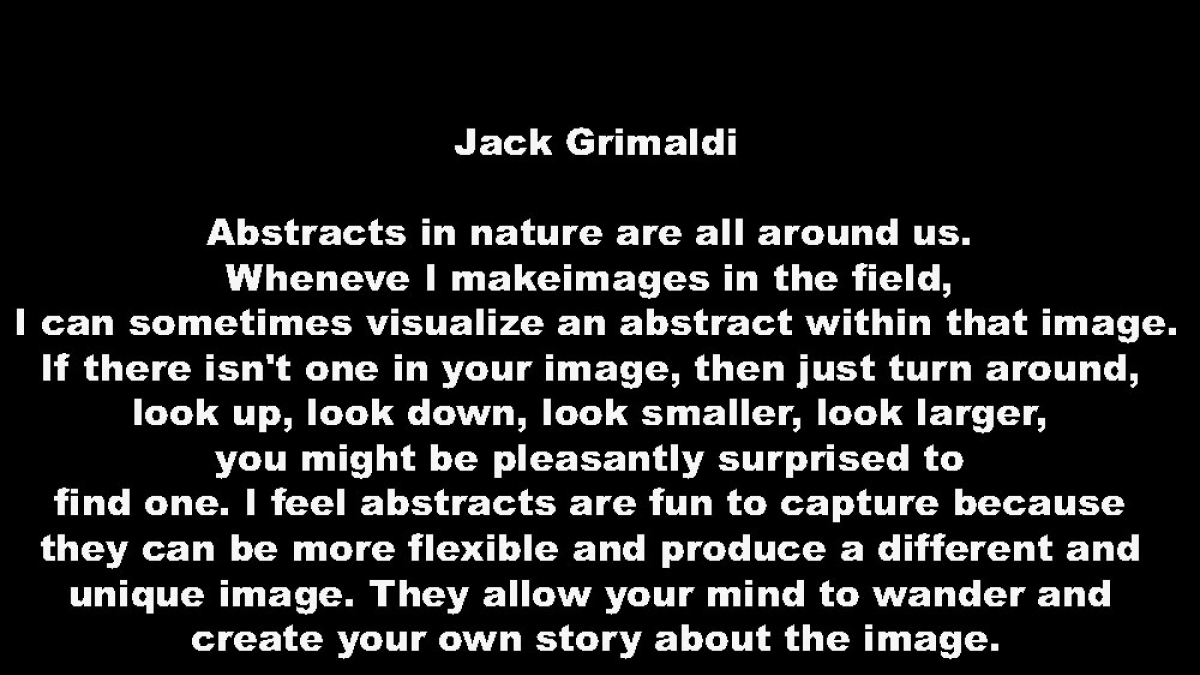 Jack Grimaldi

Abstracts in nature are all around us. Wheneve I makeimages in the field, I can sometimes visualize an abstract within that image. If there isn't one in your image, then just turn around, look up, look down, look smaller, look larger, you might be pleasantly surprised to find one. I feel abstracts are fun to capture because they can be more flexible and produce a different and unique image. They allow your mind to wander and create your own story about the image.